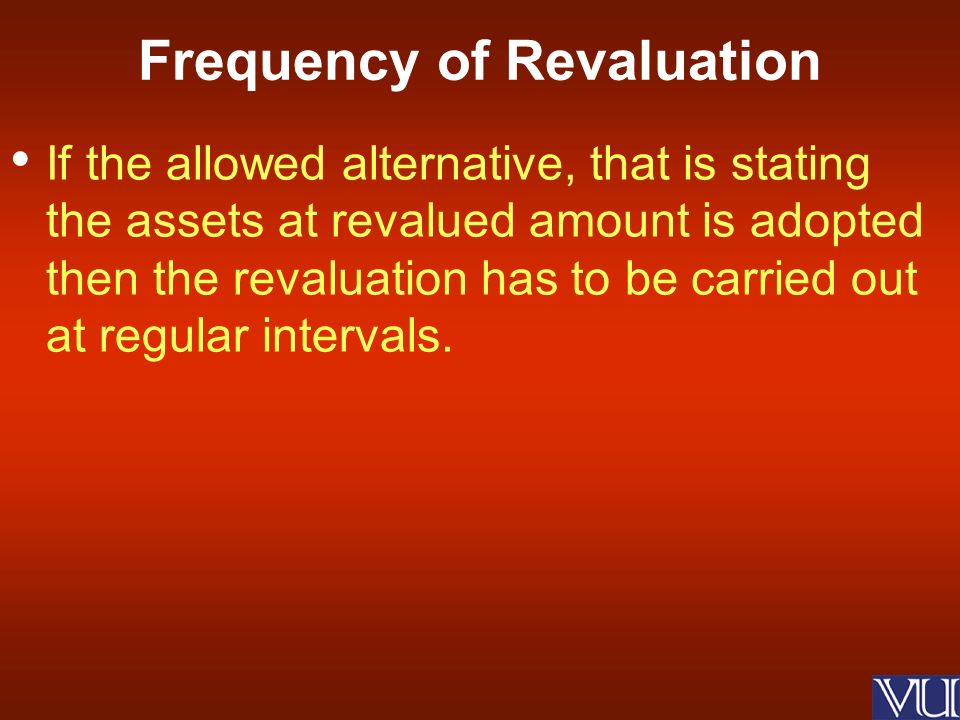 Frequency of Revaluation

• If the allowed alternative, that is stating the assets at revalued amount is adopted then the revaluation has to be carried out at regular intervals.

VU